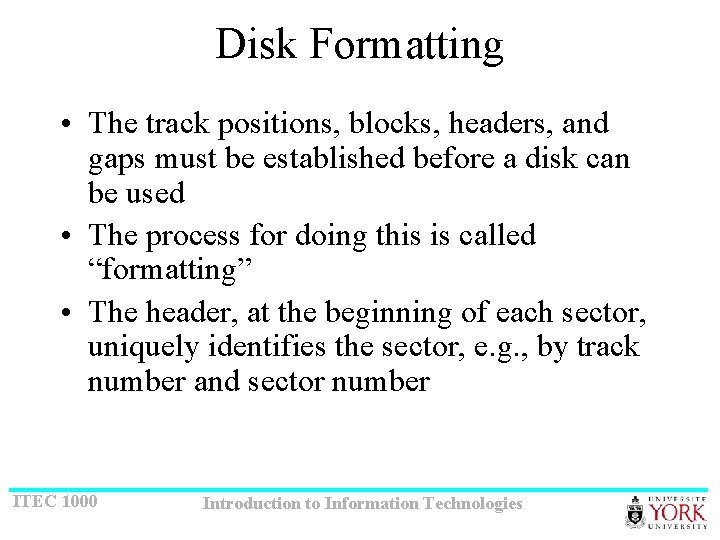 Disk Formatting

• The track positions, blocks, headers, and gaps must be established before a disk can be used

• The process for doing this is called “formatting”

• The header, at the beginning of each sector, uniquely identifies the sector, e.g., by track number and sector number

ITEC 1000

Introduction to Information Technologies

UNIVERSITÉ YORK UNIVERSITY